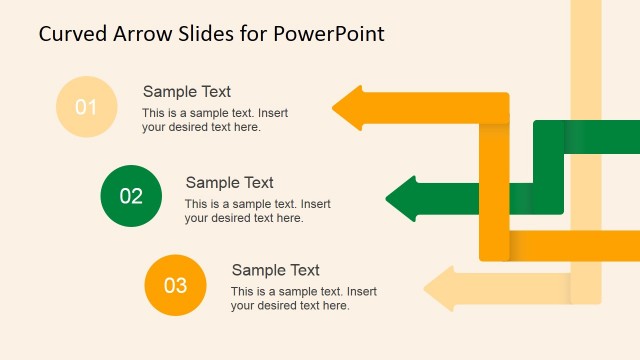 Curved Arrow Slides for PowerPoint

01

Sample Text

This is a sample text. Insert your desired text here.

02

Sample Text

This is a sample text. Insert your desired text here.

03

Sample Text

This is a sample text. Insert your desired text here.